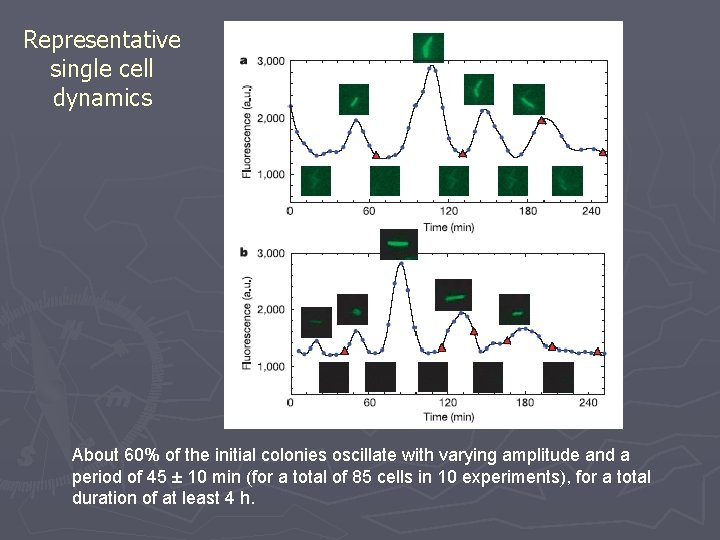 Representative single cell dynamics

a

3,000

2,000

1,000

Fluorescence (a.u.)

0

60

120

180

240

Time (min)

b

3,000

2,000

1,000

Fluorescence (a.u.)

0

60

120

180

240

Time (min)

About 60% of the initial colonies oscillate with varying amplitude and a period of 45 ± 10 min (for a total of 85 cells in 10 experiments), for a total duration of at least 4 h.